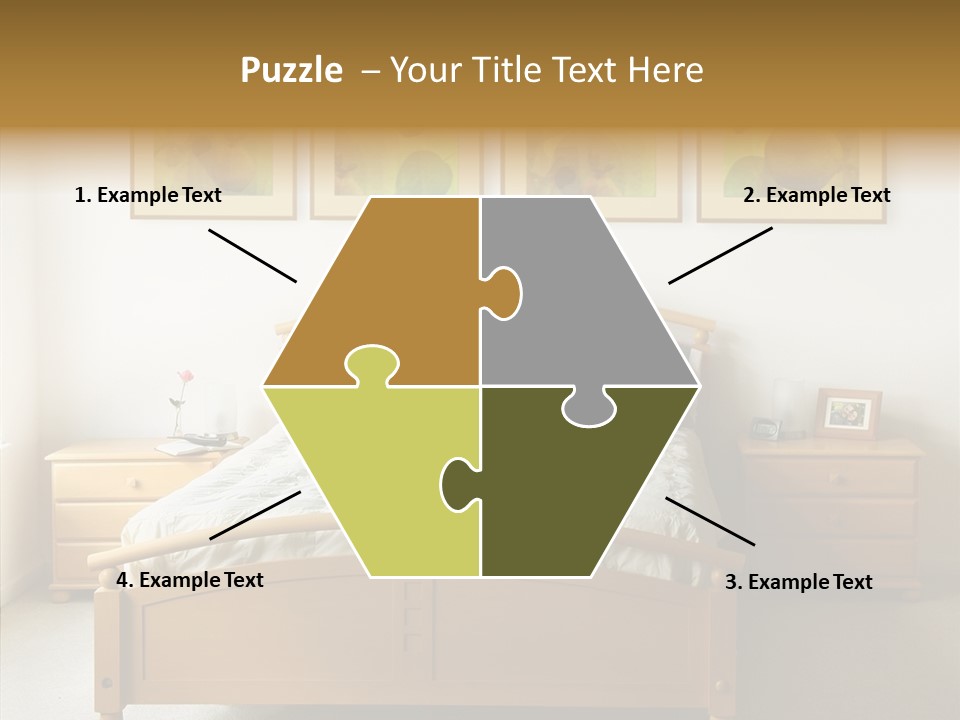 Puzzle – Your Title Text Here

1. Example Text

2. Example Text

4. Example Text

3. Example Text